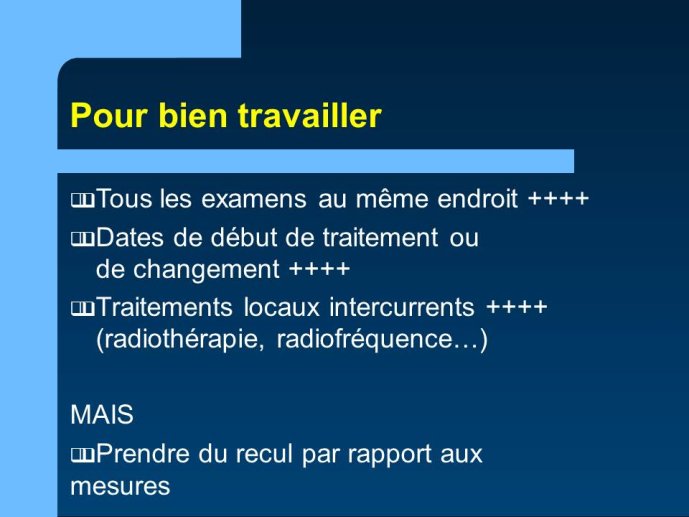 Pour bien travailler

Tous les examens au même endroit ++++

Dates de début de traitement ou de changement ++++

Traitements locaux intercurrents ++++ (radiothérapie, radiofréquence…)

MAIS

Prendre du recul par rapport aux mesures